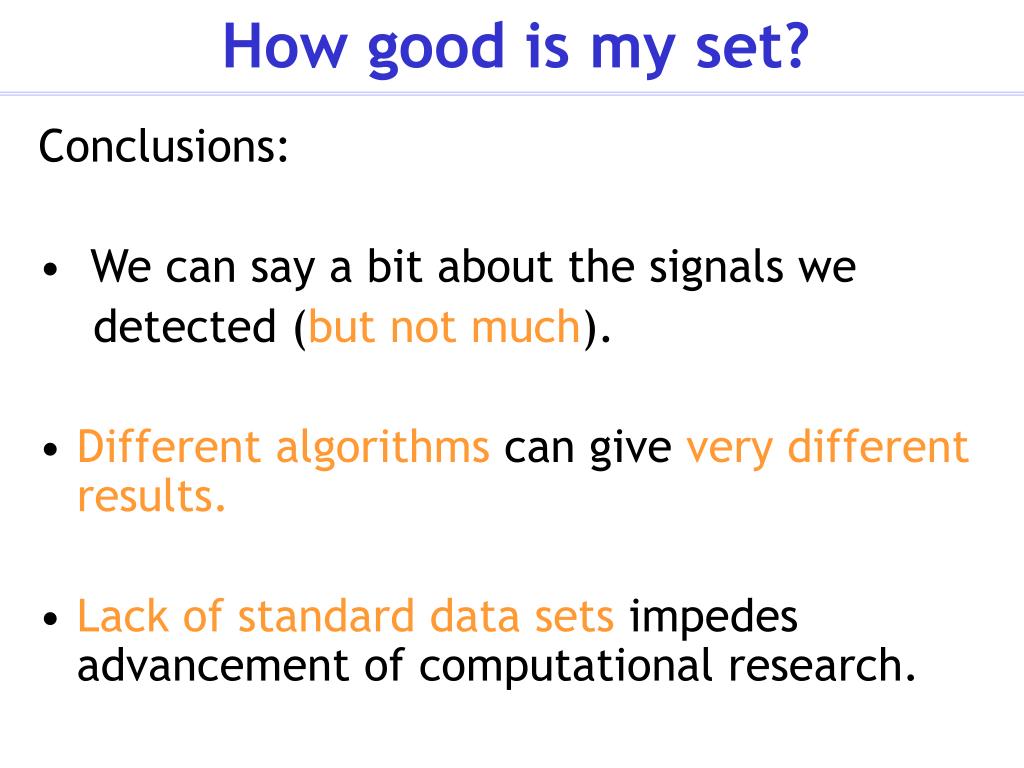 How good is my set?

Conclusions:

• We can say a bit about the signals we detected (but not much).

• Different algorithms can give very different results.

• Lack of standard data sets impedes advancement of computational research.